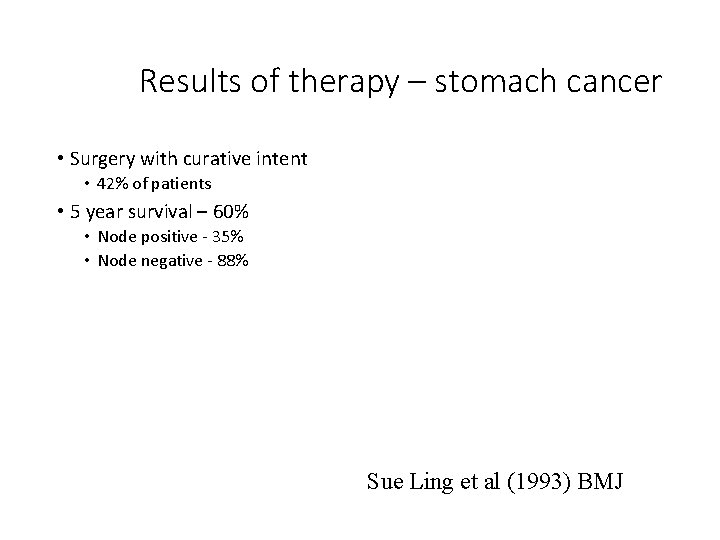 Results of therapy – stomach cancer

• Surgery with curative intent
  • 42% of patients
• 5 year survival – 60%
  • Node positive - 35%
  • Node negative - 88%

Sue Ling et al (1993) BMJ